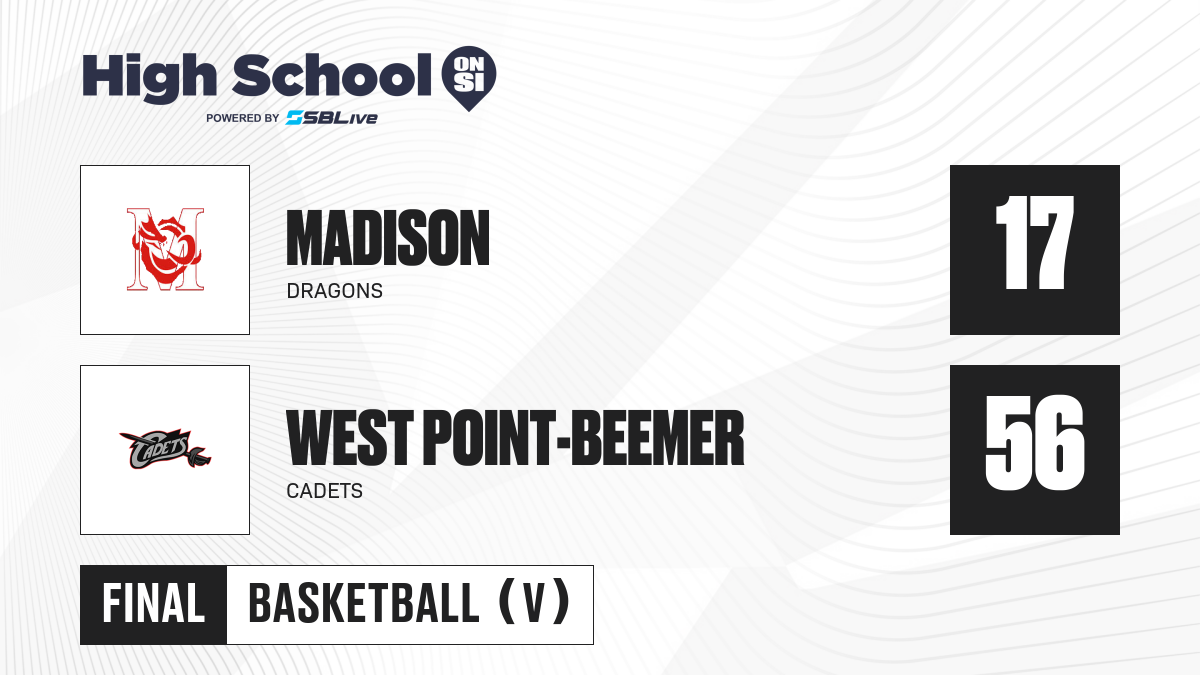 High School ON SI
POWERED BY SBLive

M

MADISON
DRAGONS

17

CADETS

WEST POINT-BEEMER
CADETS

56

FINAL BASKETBALL (V)